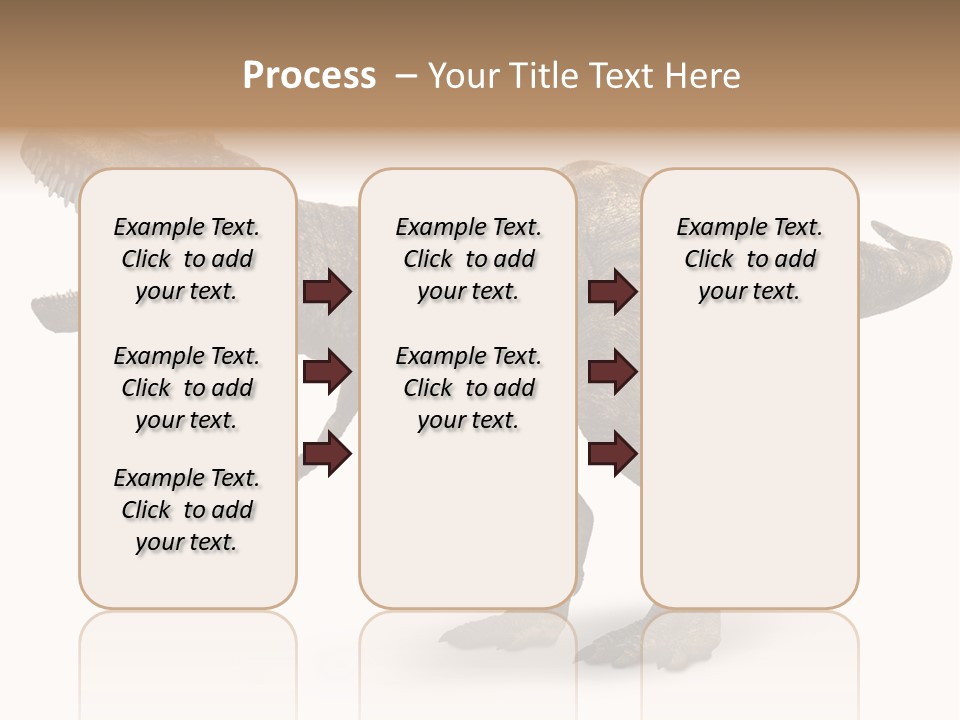 Process – Your Title Text Here

Example Text. Click to add your text.

Example Text. Click to add your text.

Example Text. Click to add your text.

Example Text. Click to add your text.

Example Text. Click to add your text.

Example Text. Click to add your text.